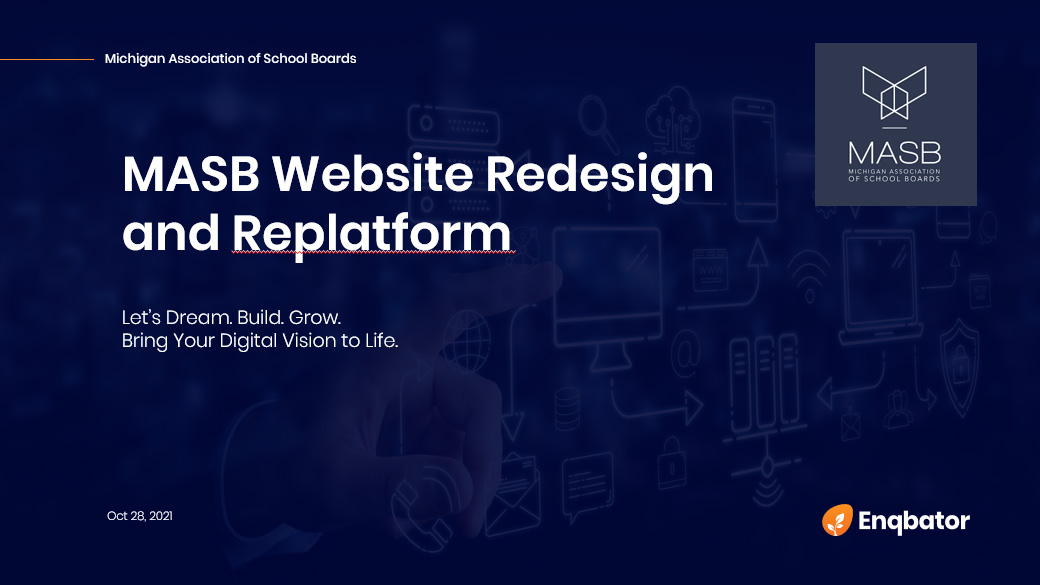 Michigan Association of School Boards

MASB
MICHIGAN ASSOCIATION OF SCHOOL BOARDS

MASB Website Redesign and Replatform

Let's Dream. Build. Grow.
Bring Your Digital Vision to Life.

Oct 28, 2021

Enqbator